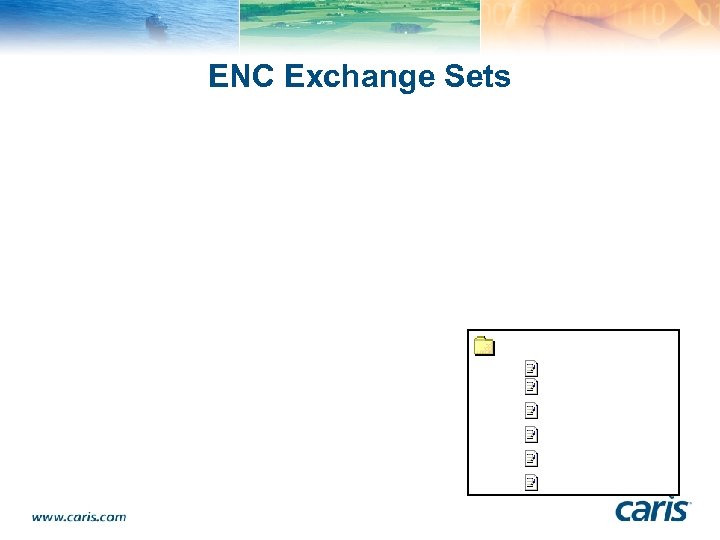 ENC Exchange Sets

www.caris.com

caris